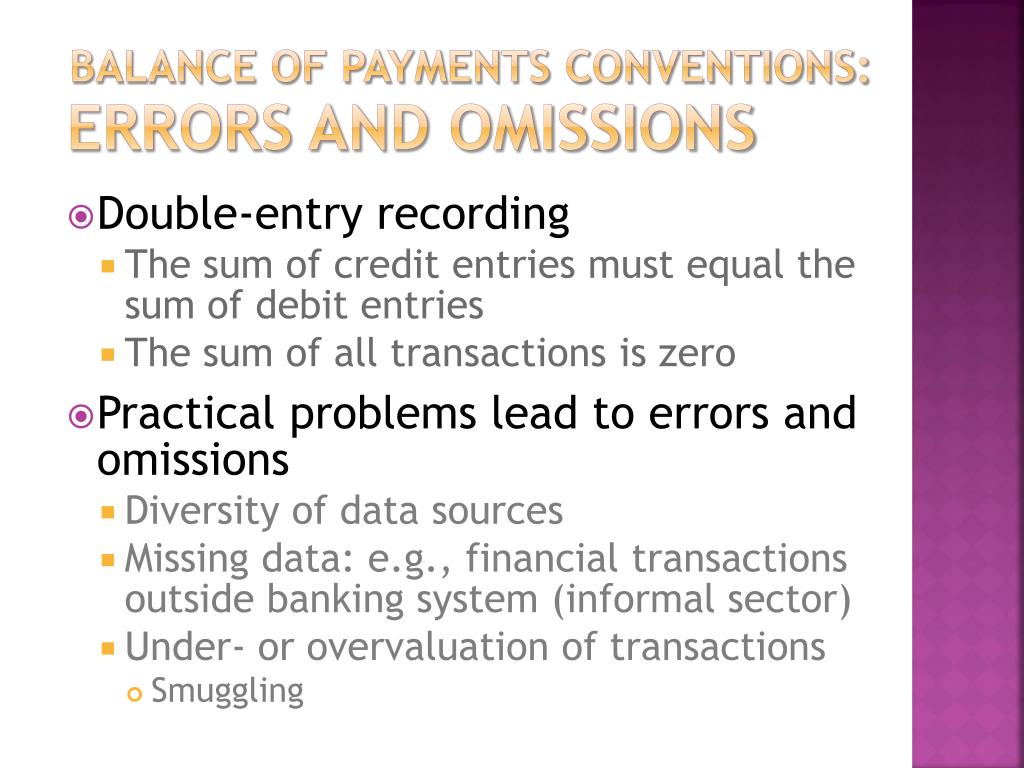 BALANCE OF PAYMENTS CONVENTIONS: ERRORS AND OMISSIONS

Double-entry recording

The sum of credit entries must equal the sum of debit entries

The sum of all transactions is zero

Practical problems lead to errors and omissions

Diversity of data sources

Missing data: e.g., financial transactions outside banking system (informal sector)

Under- or overvaluation of transactions

Smuggling